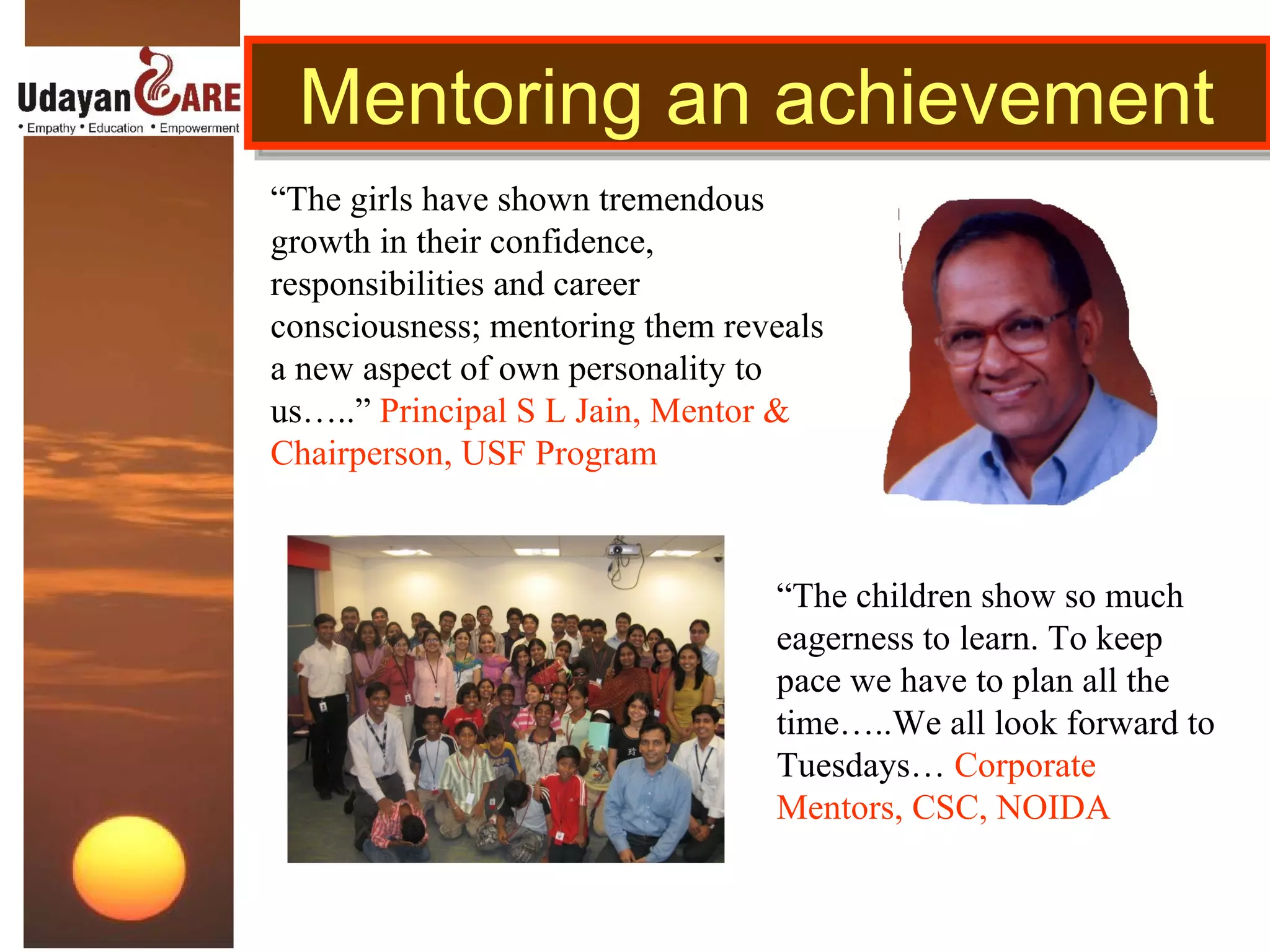 Udayan CARE
• Empathy • Education • Empowerment

Mentoring an achievement

“The girls have shown tremendous growth in their confidence, responsibilities and career consciousness; mentoring them reveals a new aspect of own personality to us…..” Principal S L Jain, Mentor & Chairperson, USF Program

“The children show so much eagerness to learn. To keep pace we have to plan all the time…..We all look forward to Tuesdays… Corporate Mentors, CSC, NOIDA